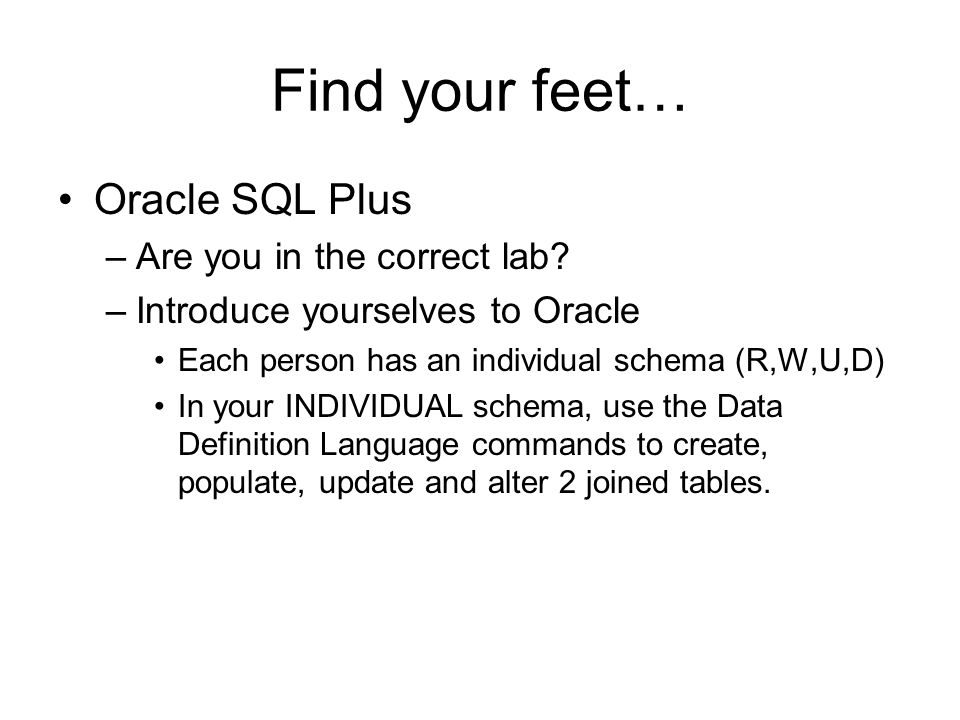 Find your feet…

• Oracle SQL Plus
– Are you in the correct lab?
– Introduce yourselves to Oracle
• Each person has an individual schema (R,W,U,D)
• In your INDIVIDUAL schema, use the Data Definition Language commands to create, populate, update and alter 2 joined tables.